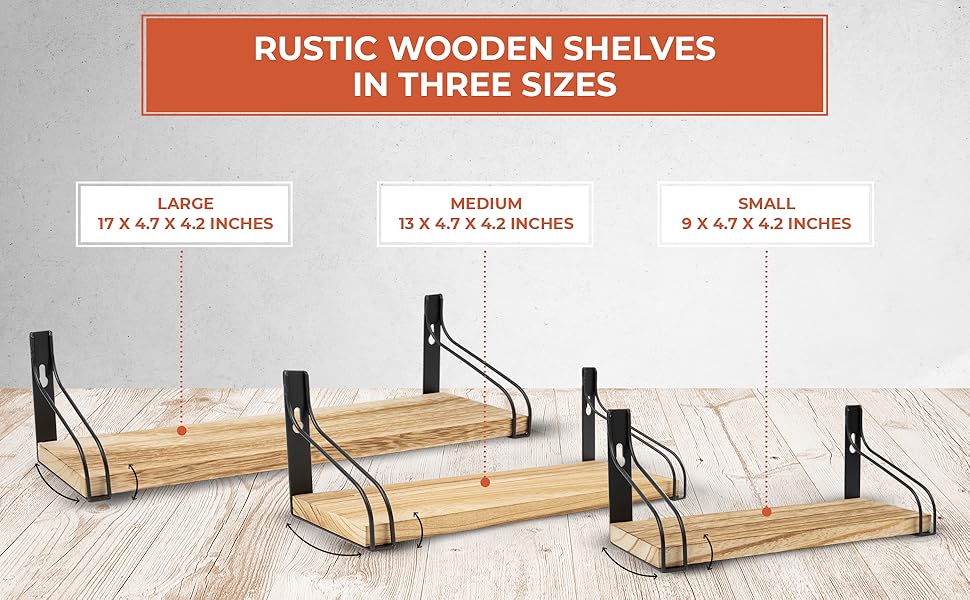 RUSTIC WOODEN SHELVES IN THREE SIZES

LARGE
17 X 4.7 X 4.2 INCHES

MEDIUM
13 X 4.7 X 4.2 INCHES

SMALL
9 X 4.7 X 4.2 INCHES